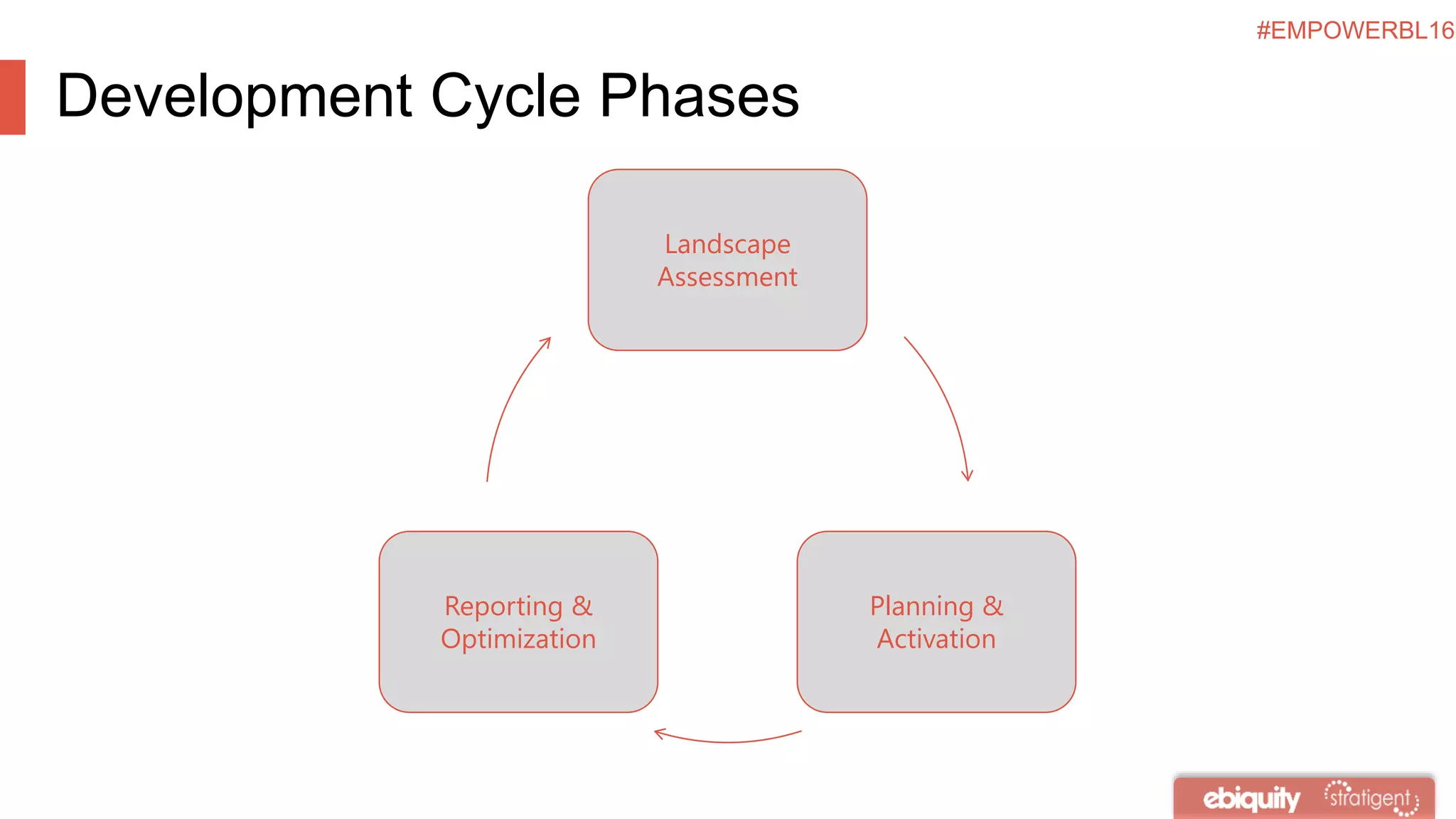 #EMPOWERBL16

Development Cycle Phases

Landscape Assessment

Planning & Activation

Reporting & Optimization

ebiquity stratigent